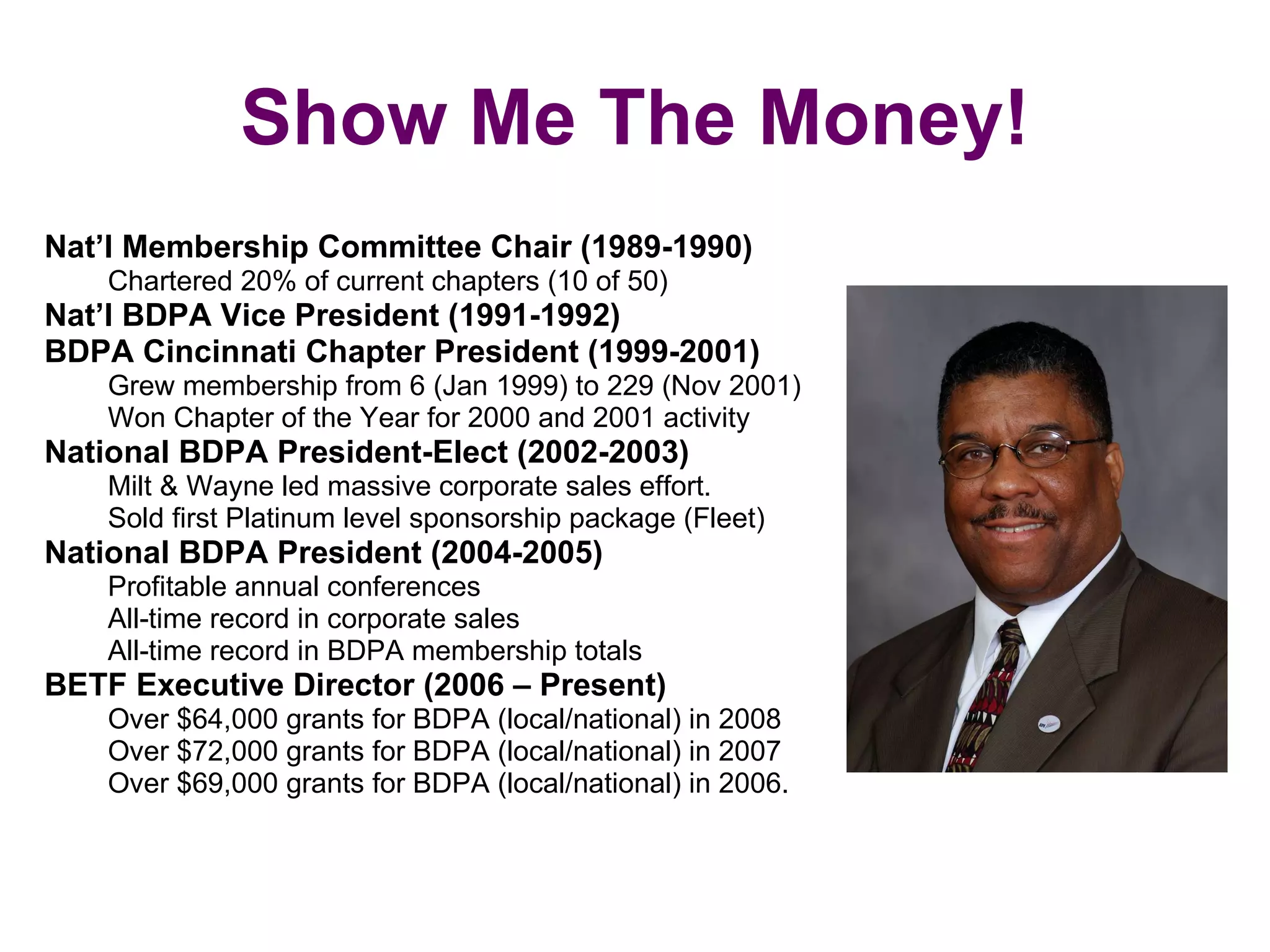 Show Me The Money!

Nat'l Membership Committee Chair (1989-1990)
Chartered 20% of current chapters (10 of 50)
Nat'l BDPA Vice President (1991-1992)
BDPA Cincinnati Chapter President (1999-2001)
Grew membership from 6 (Jan 1999) to 229 (Nov 2001)
Won Chapter of the Year for 2000 and 2001 activity
National BDPA President-Elect (2002-2003)
Milt & Wayne led massive corporate sales effort.
Sold first Platinum level sponsorship package (Fleet)
National BDPA President (2004-2005)
Profitable annual conferences
All-time record in corporate sales
All-time record in BDPA membership totals
BETF Executive Director (2006 – Present)
Over \$64,000 grants for BDPA (local/national) in 2008
Over \$72,000 grants for BDPA (local/national) in 2007
Over \$69,000 grants for BDPA (local/national) in 2006.